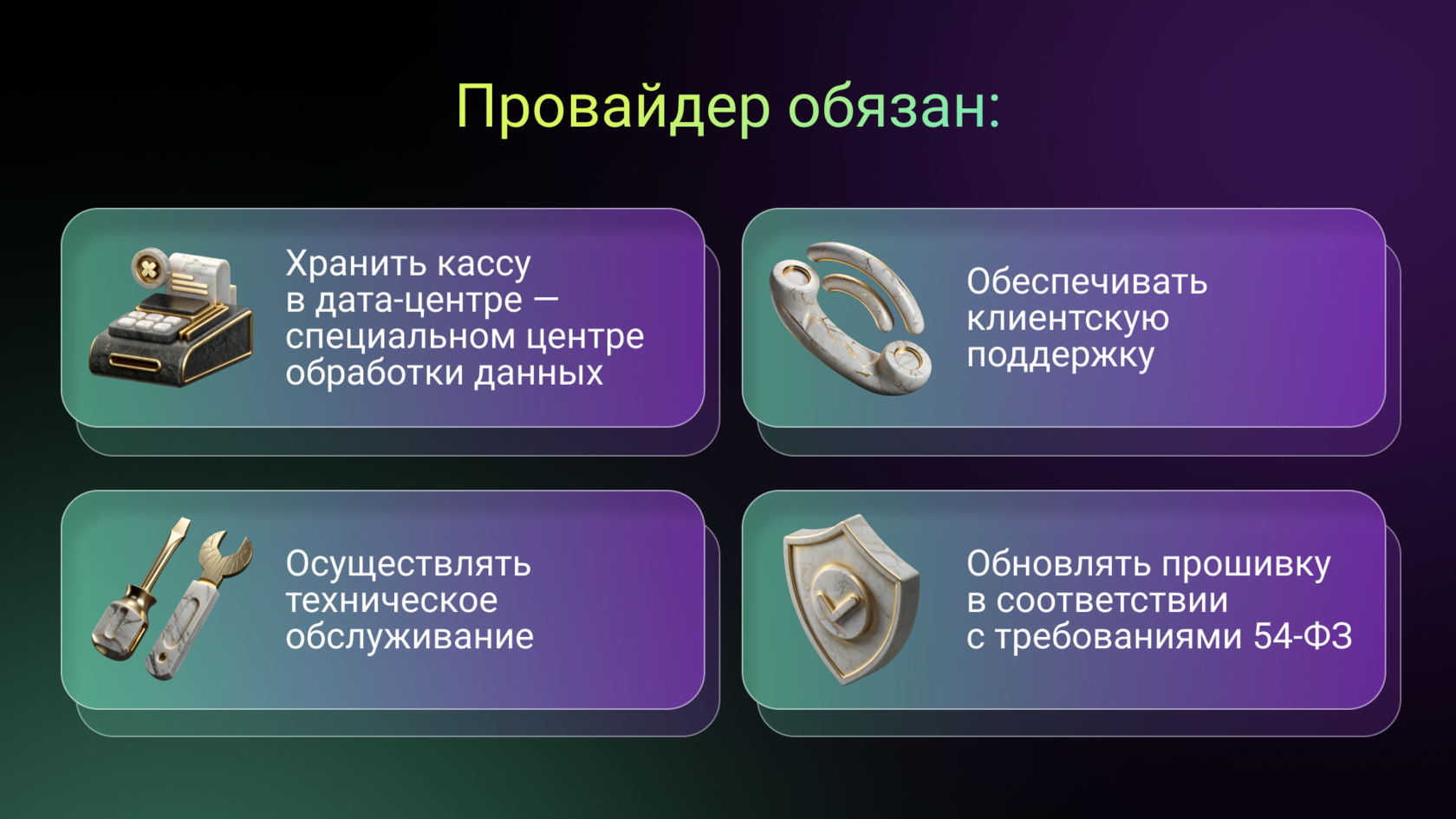 Провайдер обязан:

Хранить кассу в дата-центре — специальном центре обработки данных

Обеспечивать клиентскую поддержку

Осуществлять техническое обслуживание

Обновлять прошивку в соответствии с требованиями 54-ФЗ